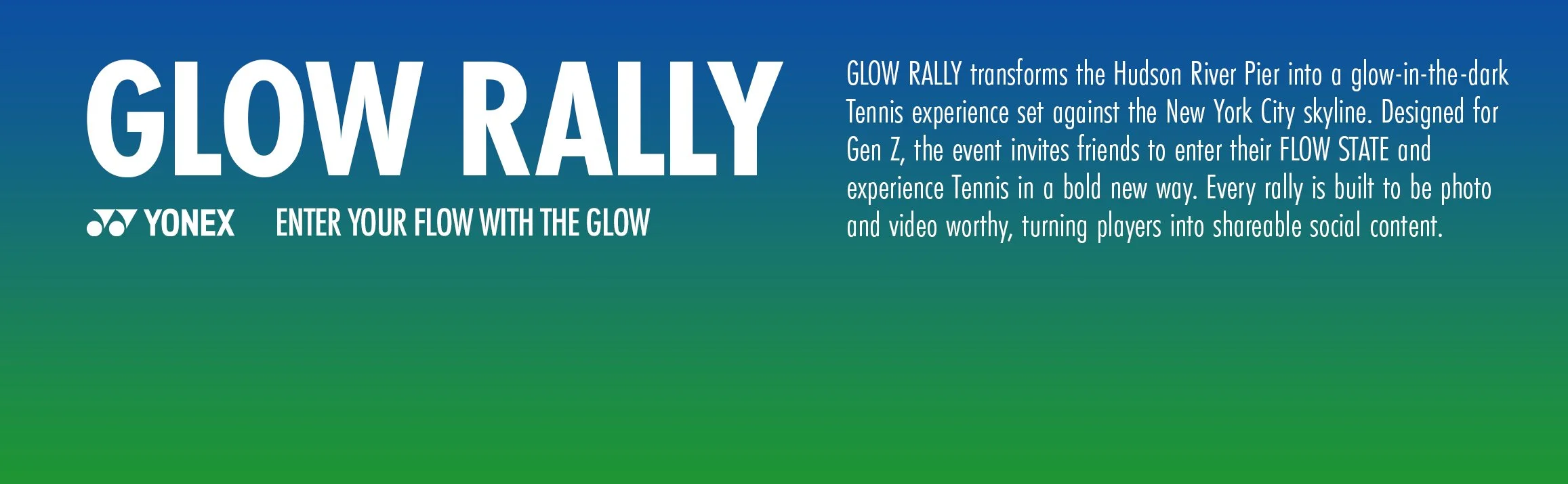 GLOW RALLY

YONEX ENTER YOUR FLOW WITH THE GLOW

GLOW RALLY transforms the Hudson River Pier into a glow-in-the-dark Tennis experience set against the New York City skyline. Designed for Gen Z, the event invites friends to enter their FLOW STATE and experience Tennis in a bold new way. Every rally is built to be photo and video worthy, turning players into shareable social content.